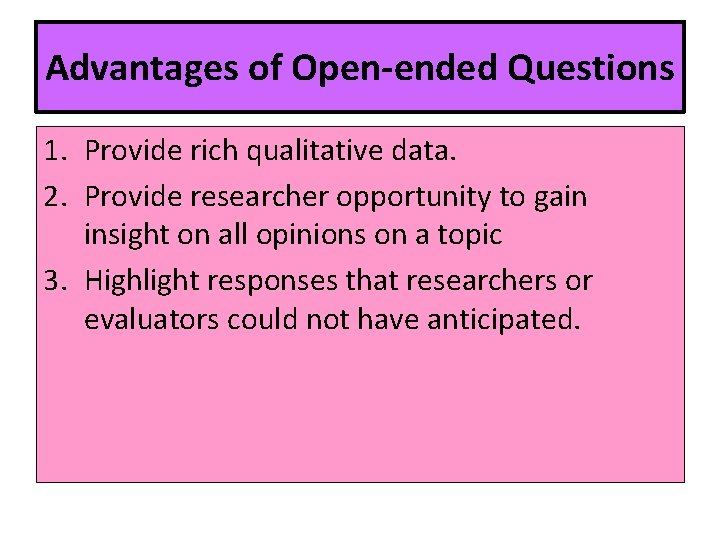 Advantages of Open-ended Questions

1. Provide rich qualitative data.
2. Provide researcher opportunity to gain insight on all opinions on a topic
3. Highlight responses that researchers or evaluators could not have anticipated.